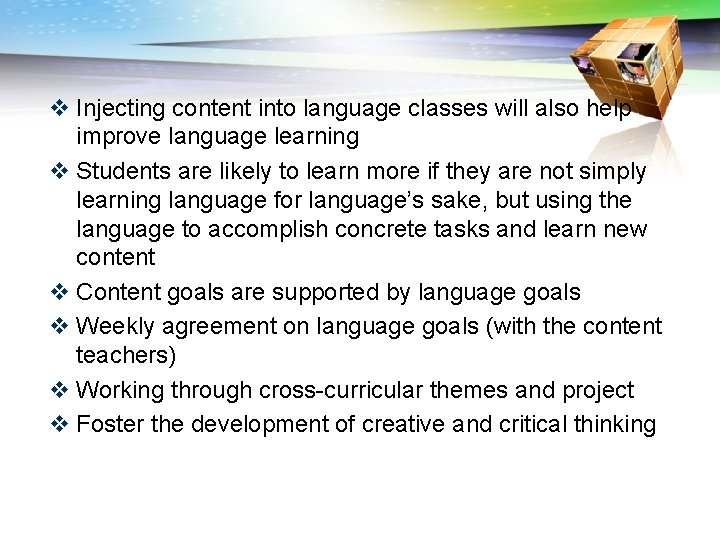 ❖ Injecting content into language classes will also help improve language learning

❖ Students are likely to learn more if they are not simply learning language for language's sake, but using the language to accomplish concrete tasks and learn new content

❖ Content goals are supported by language goals

❖ Weekly agreement on language goals (with the content teachers)

❖ Working through cross-curricular themes and project

❖ Foster the development of creative and critical thinking